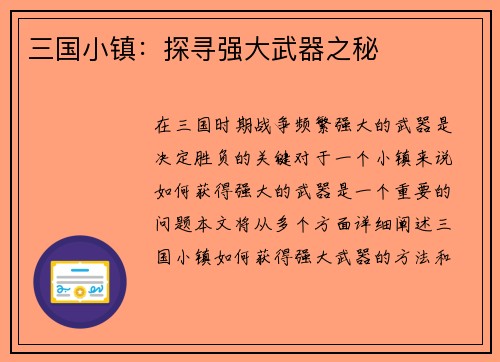 三国小镇：探寻强大武器之秘

在三国时期战争频繁强大的武器是决定胜负的关键对于一个小镇来说如何获得强大的武器是一个重要的问题本文将从多个方面详细阐述三国小镇如何获得强大武器的方法和